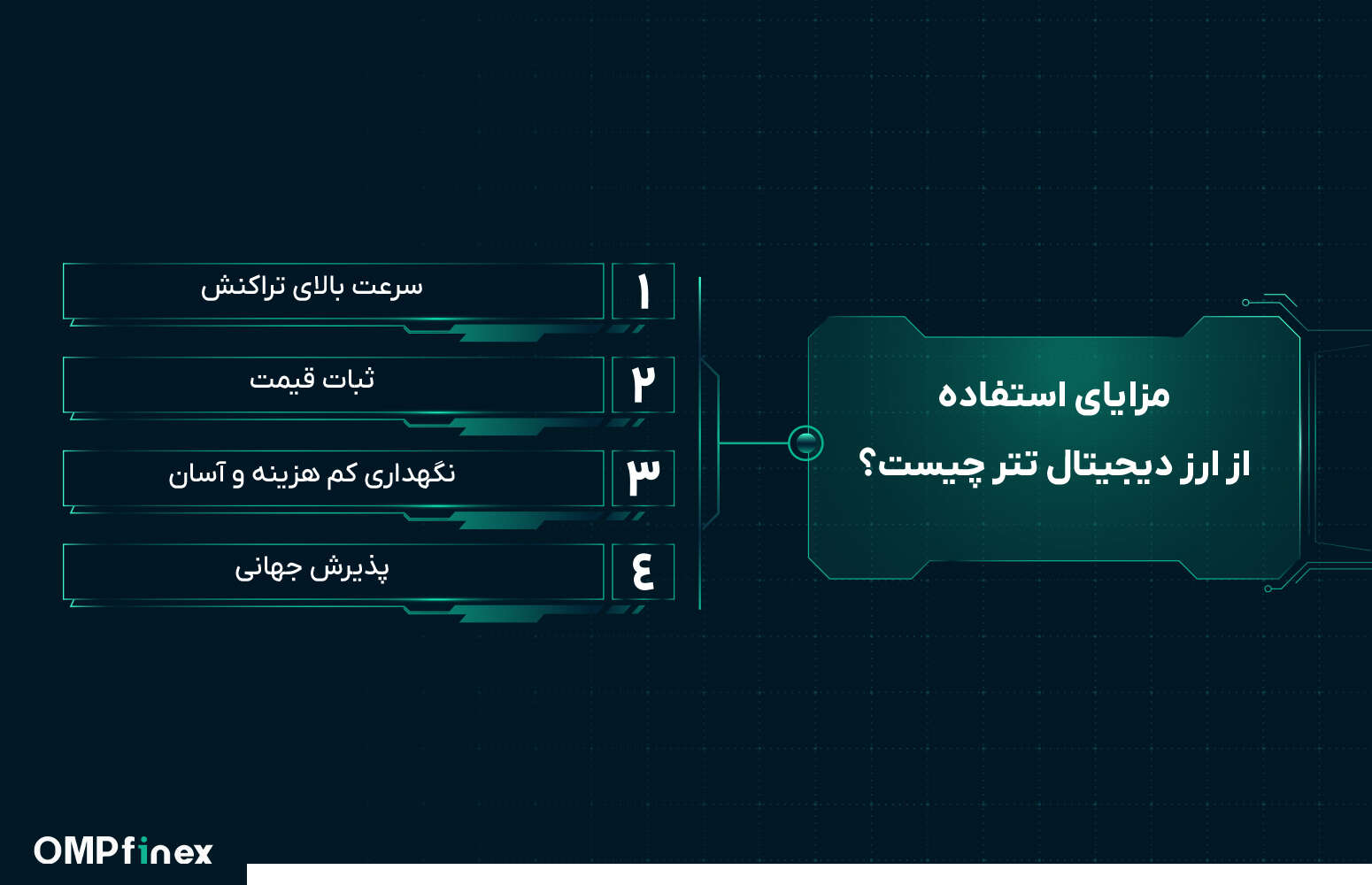 مزایای استفاده
از ارز دیجیتال تتر چیست؟

۱ سرعت بالای تراکنش

۲ ثبات قیمت

۳ نگهداری کم هزینه و آسان

٤ پذیرش جهانی

OMPfinex